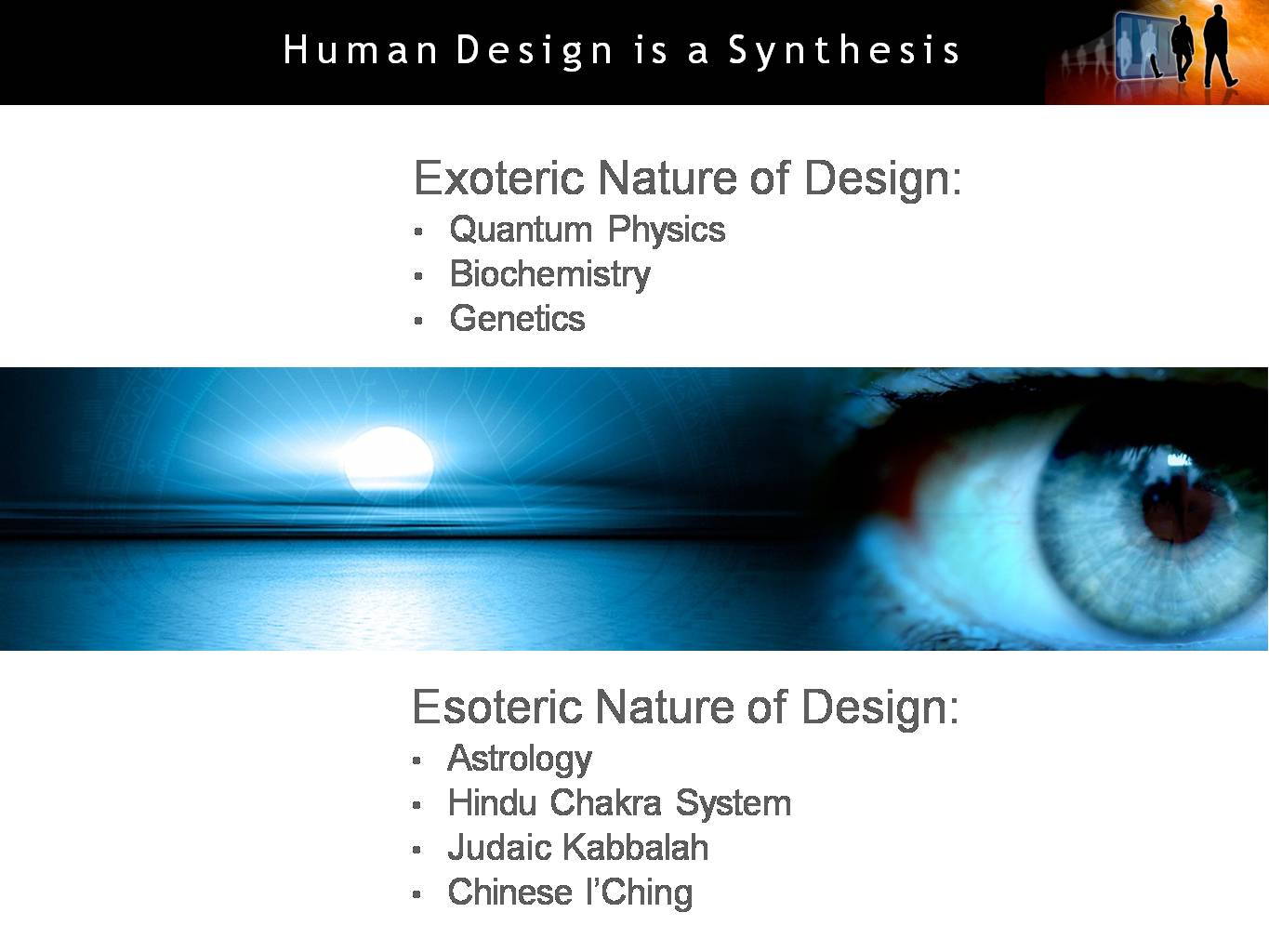 Human Design is a Synthesis

Exoteric Nature of Design:

• Quantum Physics
• Biochemistry
• Genetics

Esoteric Nature of Design:

• Astrology
• Hindu Chakra System
• Judaic Kabbalah
• Chinese I'Ching